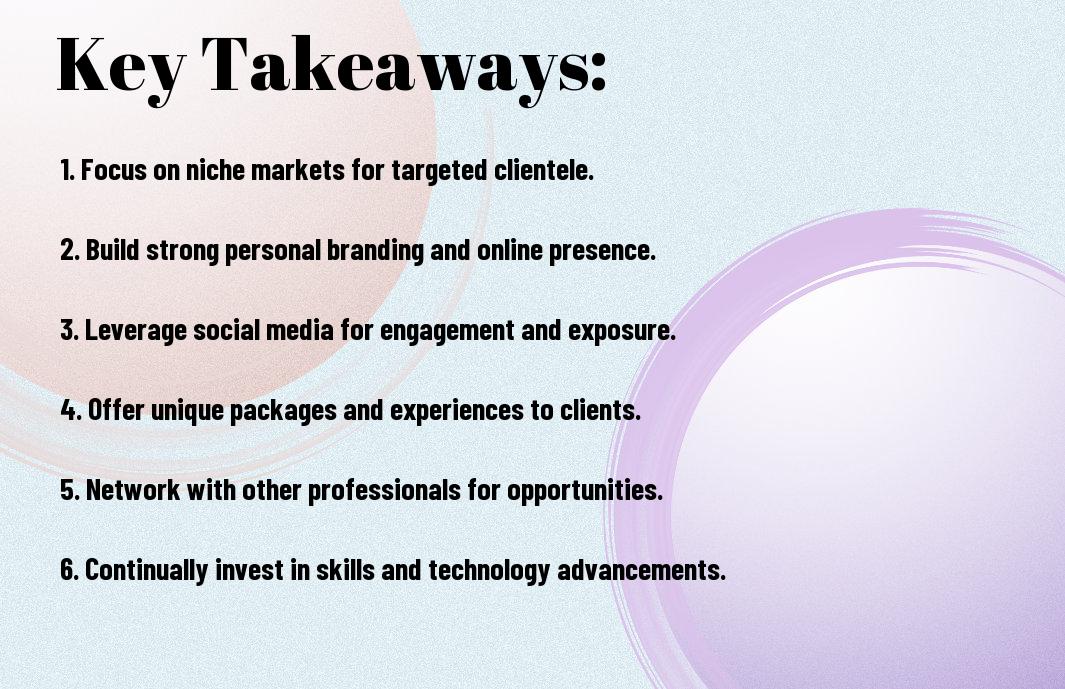 Key Takeaways:

1. Focus on niche markets for targeted clientele.

2. Build strong personal branding and online presence.

3. Leverage social media for engagement and exposure.

4. Offer unique packages and experiences to clients.

5. Network with other professionals for opportunities.

6. Continually invest in skills and technology advancements.